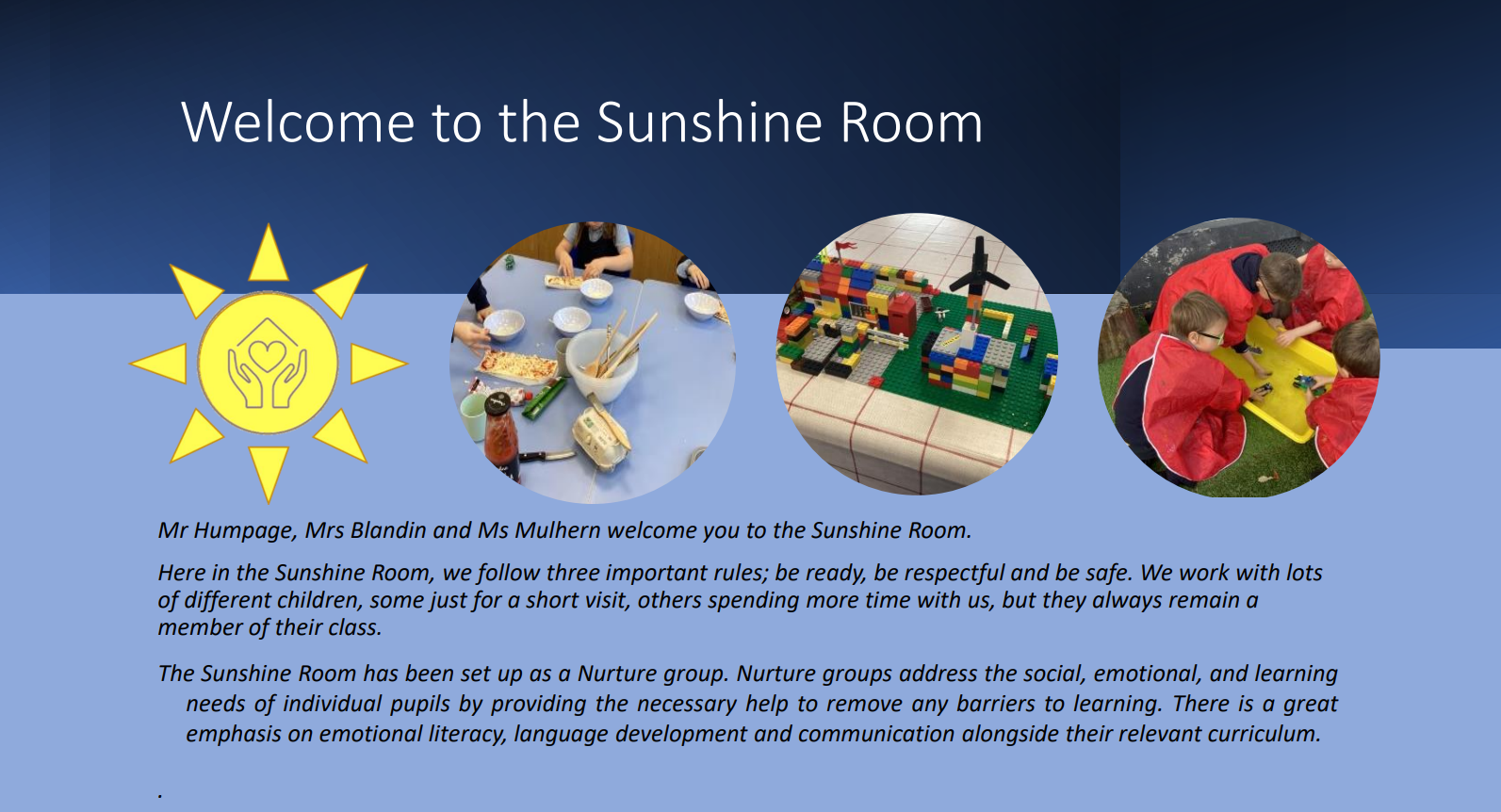 Welcome to the Sunshine Room

Mr Humpage, Mrs Blandin and Ms Mulhern welcome you to the Sunshine Room.

Here in the Sunshine Room, we follow three important rules; be ready, be respectful and be safe. We work with lots of different children, some just for a short visit, others spending more time with us, but they always remain a member of their class.

The Sunshine Room has been set up as a Nurture group. Nurture groups address the social, emotional, and learning needs of individual pupils by providing the necessary help to remove any barriers to learning. There is a great emphasis on emotional literacy, language development and communication alongside their relevant curriculum.

.